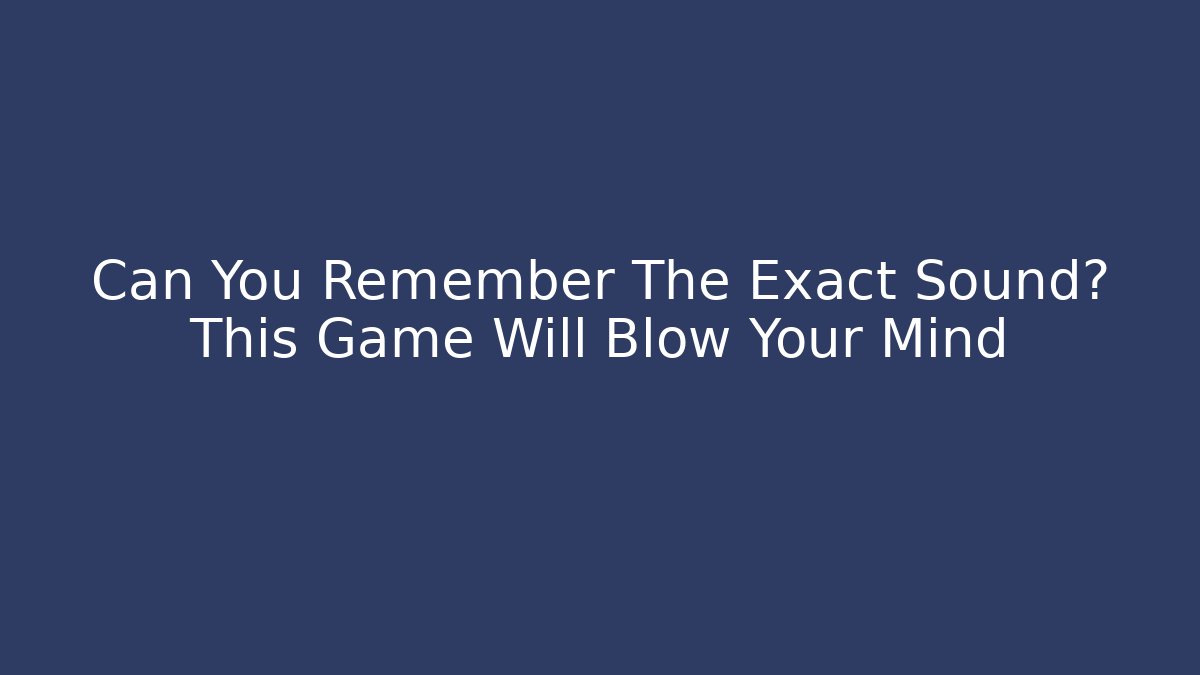 Can You Remember The Exact Sound? This Game Will Blow Your Mind